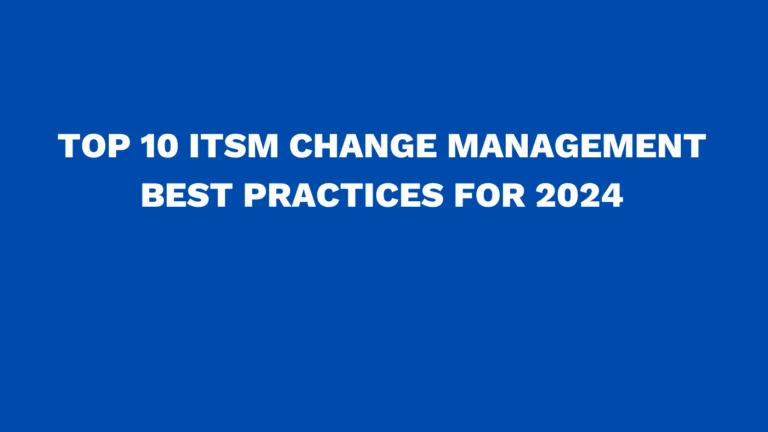 TOP 10 ITSM CHANGE MANAGEMENT BEST PRACTICES FOR 2024